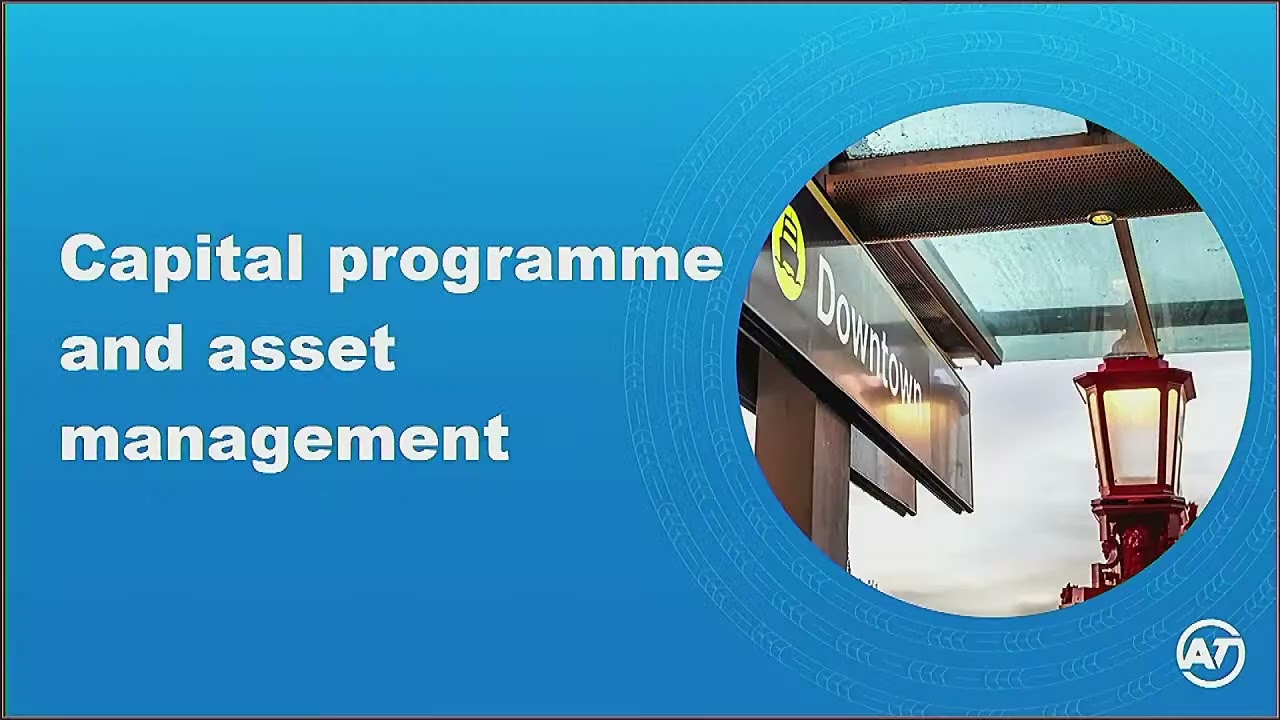 Capital programme and asset management

Downtown

AT